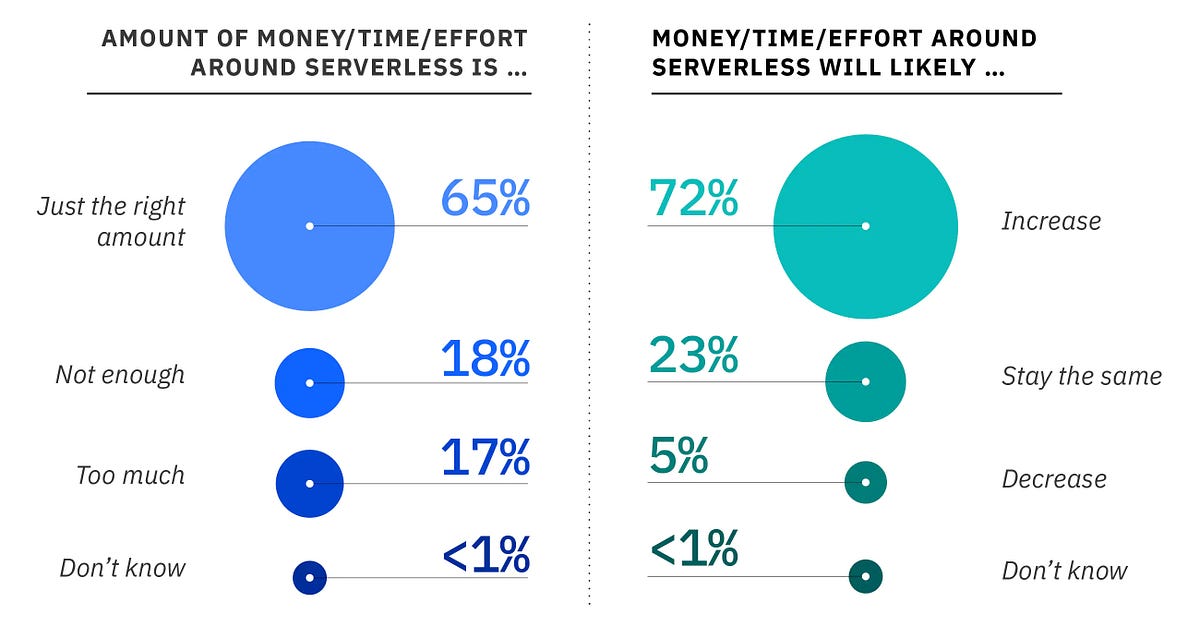 AMOUNT OF MONEY/TIME/EFFORT AROUND SERVERLESS IS ...

Just the right amount 65%

Not enough 18%

Too much 17%

Don't know <1%

MONEY/TIME/EFFORT AROUND SERVERLESS WILL LIKELY ...

72% Increase

23% Stay the same

5% Decrease

<1% Don't know